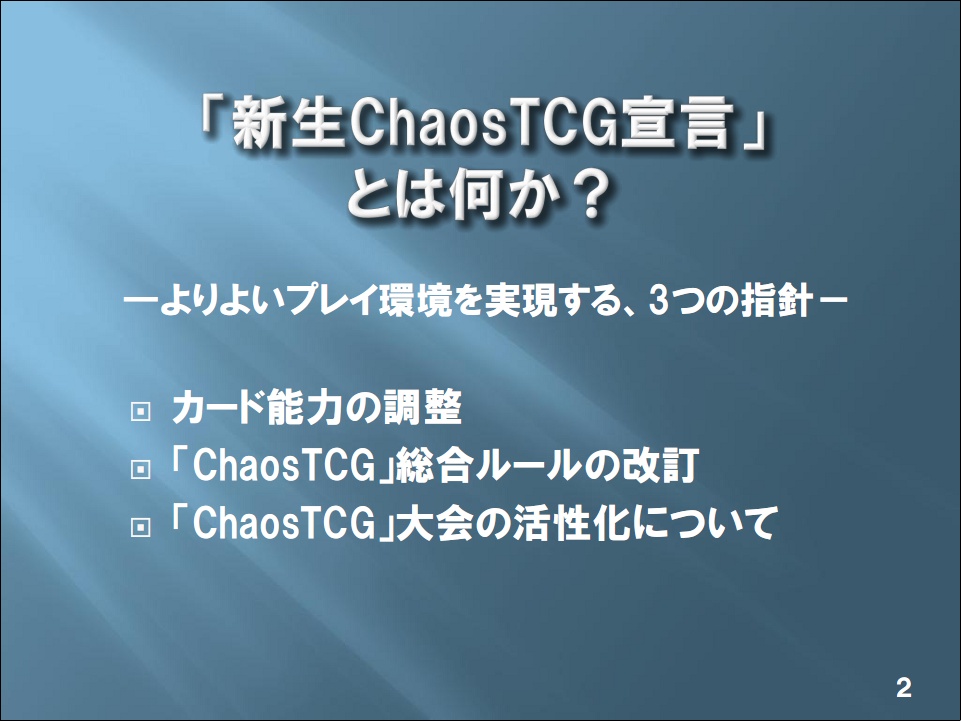 「新生ChaosTCG宣言」
とは何か？

ーよりよいプレイ環境を実現する、3つの指針ー

カード能力の調整

「ChaosTCG」総合ルールの改訂

「ChaosTCG」大会の活性化について

2